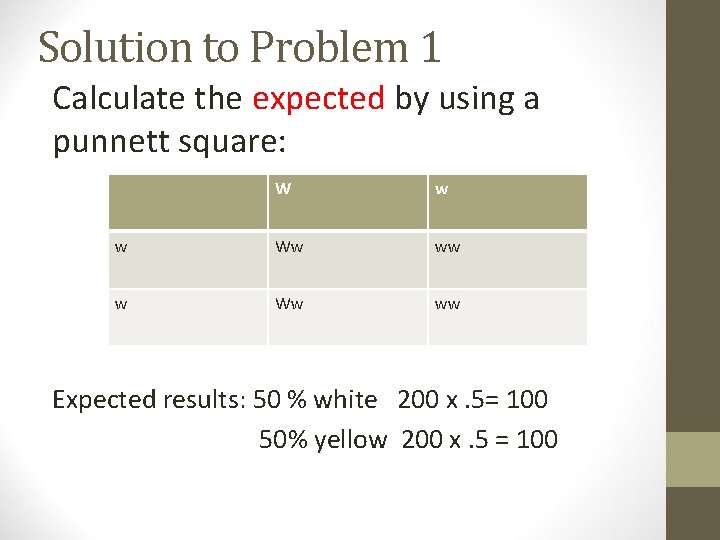 Solution to Problem 1

Calculate the expected by using a punnett square:

| | W | w |
|---|---|---|
| w | Ww | ww |
| w | Ww | ww |

Expected results: 50 % white 200 x .5= 100
50% yellow 200 x .5 = 100